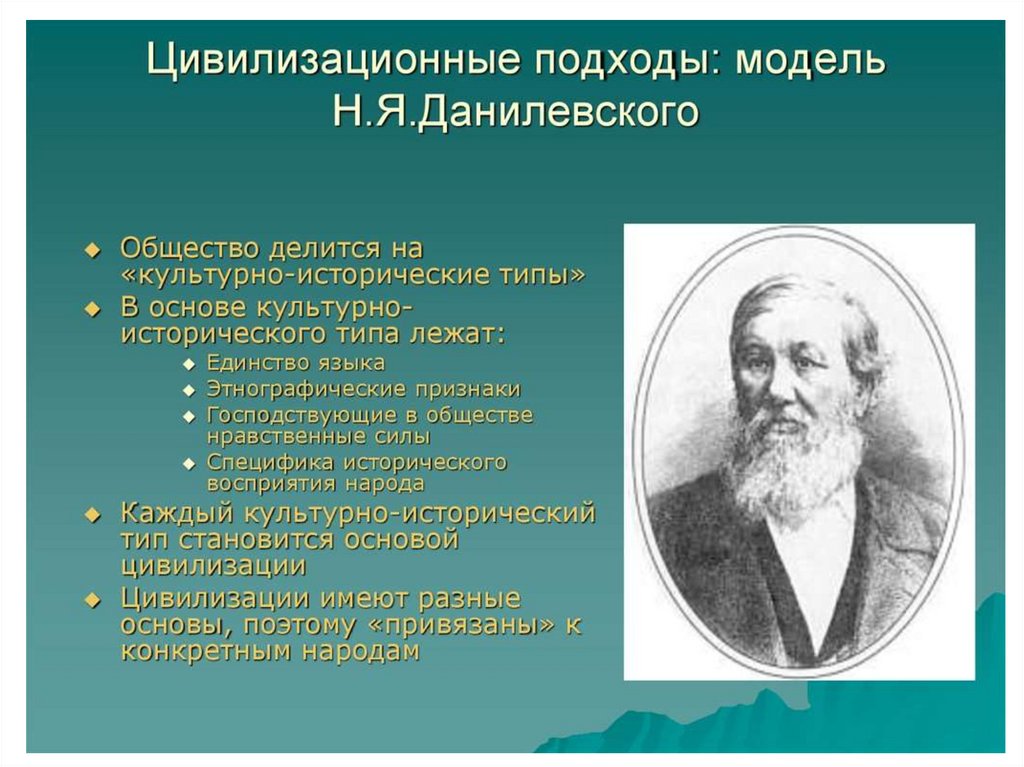 Цивилизационные подходы: модель Н.Я.Данилевского

Общество делится на «культурно-исторические типы»

В основе культурно-исторического типа лежат:

Единство языка

Этнографические признаки

Господствующие в обществе нравственные силы

Специфика исторического восприятия народа

Каждый культурно-исторический тип становится основой цивилизации

Цивилизации имеют разные основы, поэтому «привязаны» к конкретным народам